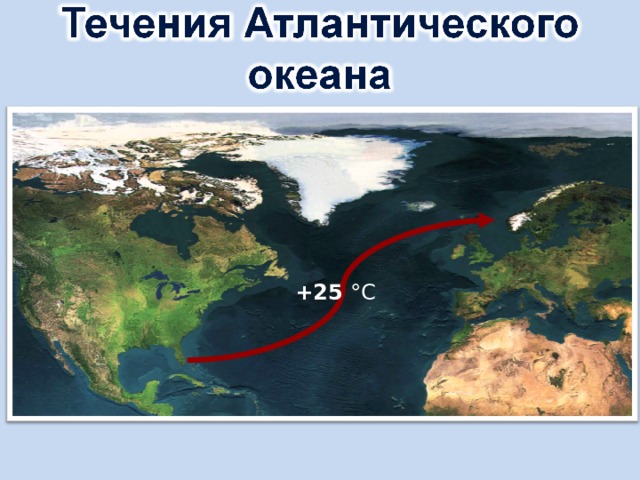 Течения Атлантического океана

+25 °C